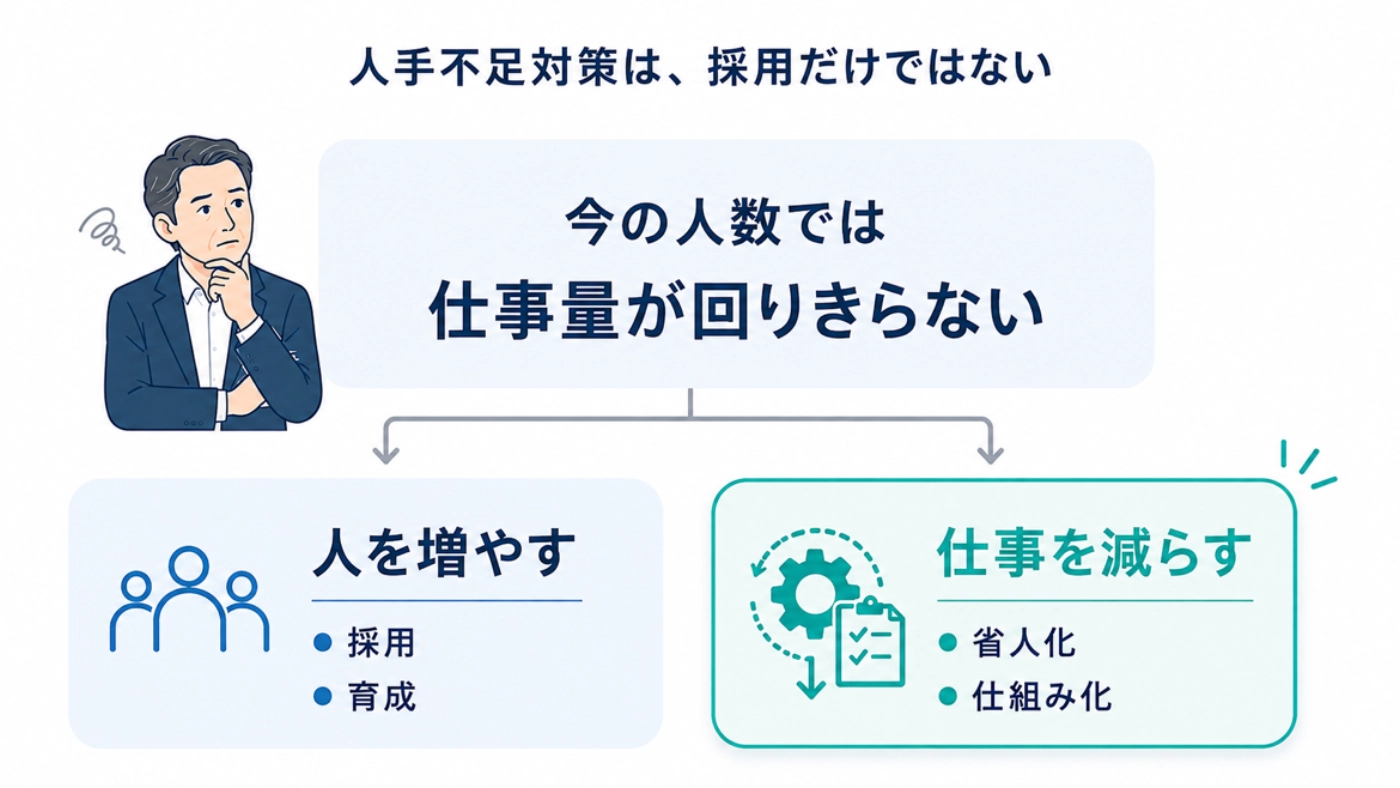 人手不足対策は、採用だけではない

今の人数では
仕事量が回りきらない

人を増やす
● 採用
● 育成

仕事を減らす
● 省人化
● 仕組み化